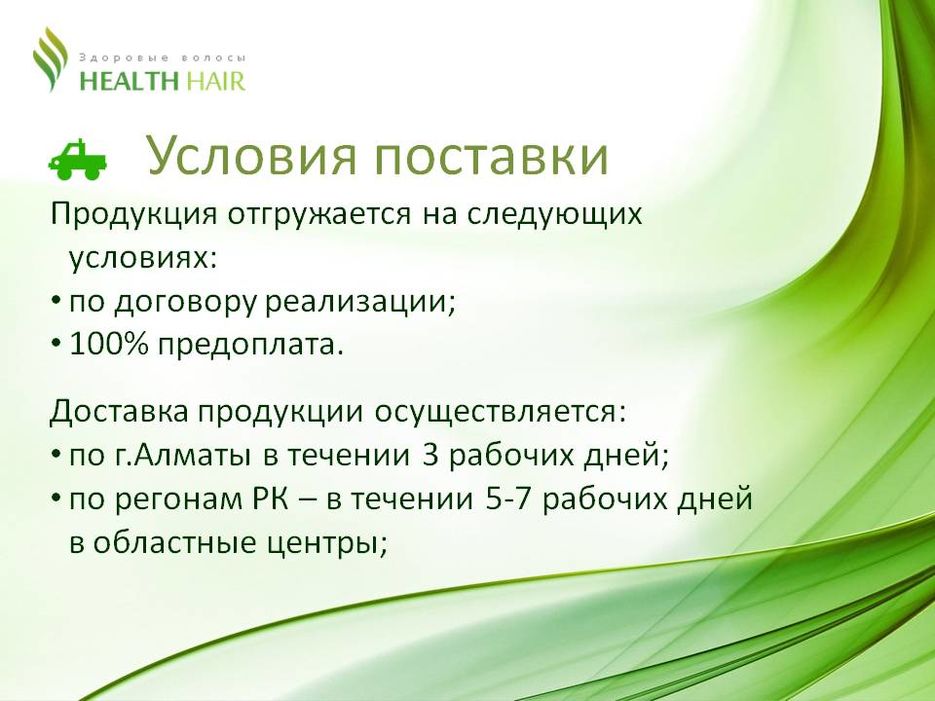 Здоровые волосы
HEALTH HAIR

Условия поставки

Продукция отгружается на следующих условиях:
• по договору реализации;
• 100% предоплата.

Доставка продукции осуществляется:
• по г.Алматы в течении 3 рабочих дней;
• по регонам РК – в течении 5-7 рабочих дней в областные центры;